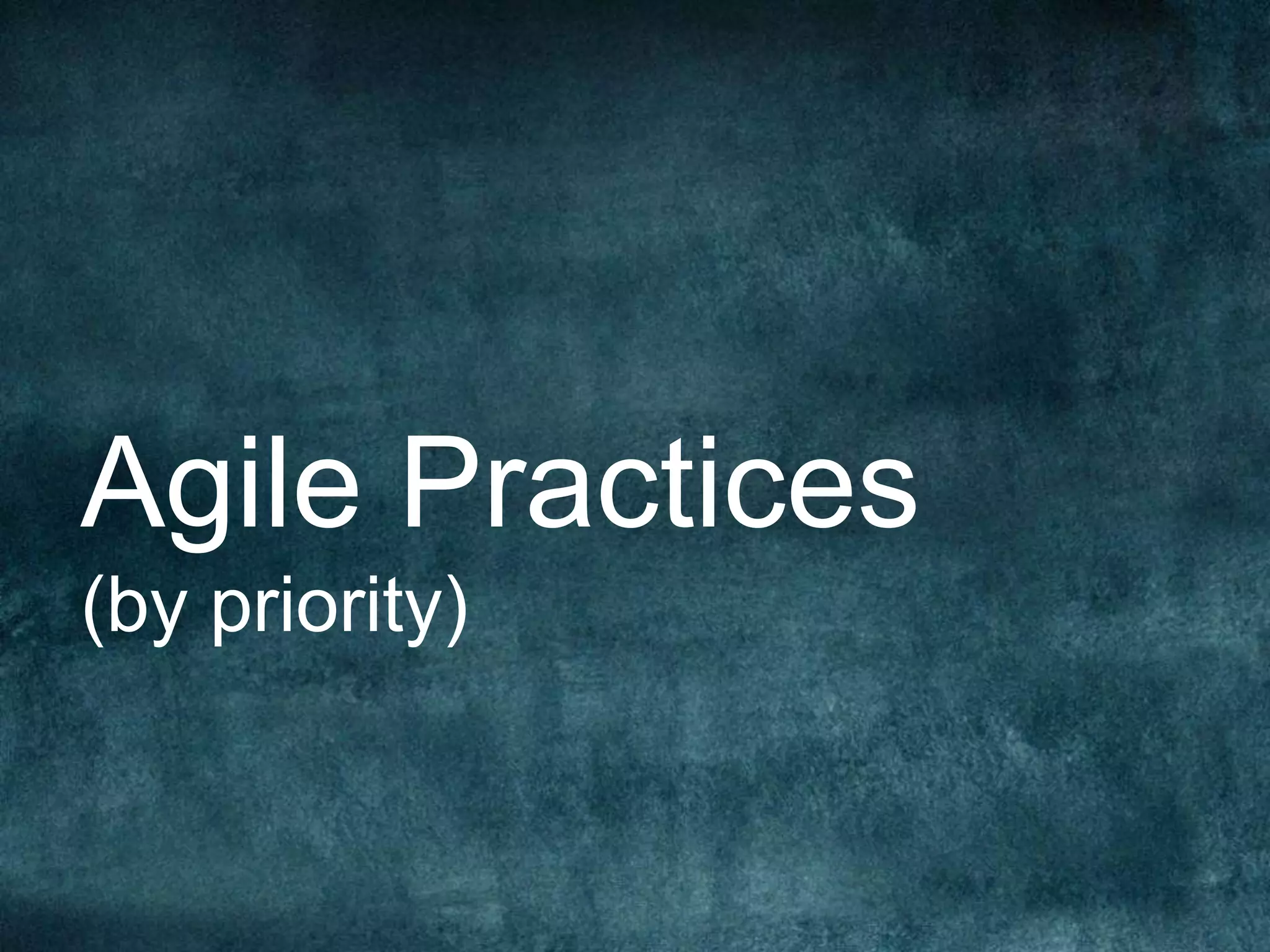 Agile Practices
(by priority)